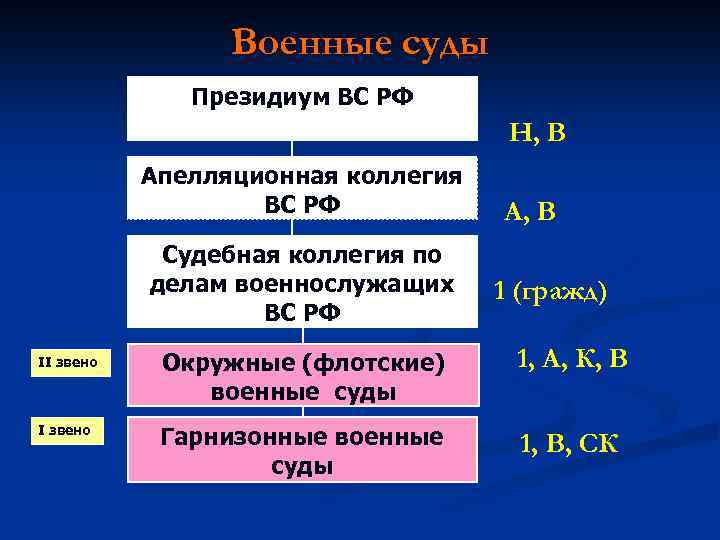 Военные суды

Президиум ВС РФ

Н, В

Апелляционная коллегия ВС РФ

А, В

Судебная коллегия по делам военнослужащих ВС РФ

1 (гражд)

II звено

Окружные (флотские) военные суды

1, А, К, В

I звено

Гарнизонные военные суды

1, В, СК